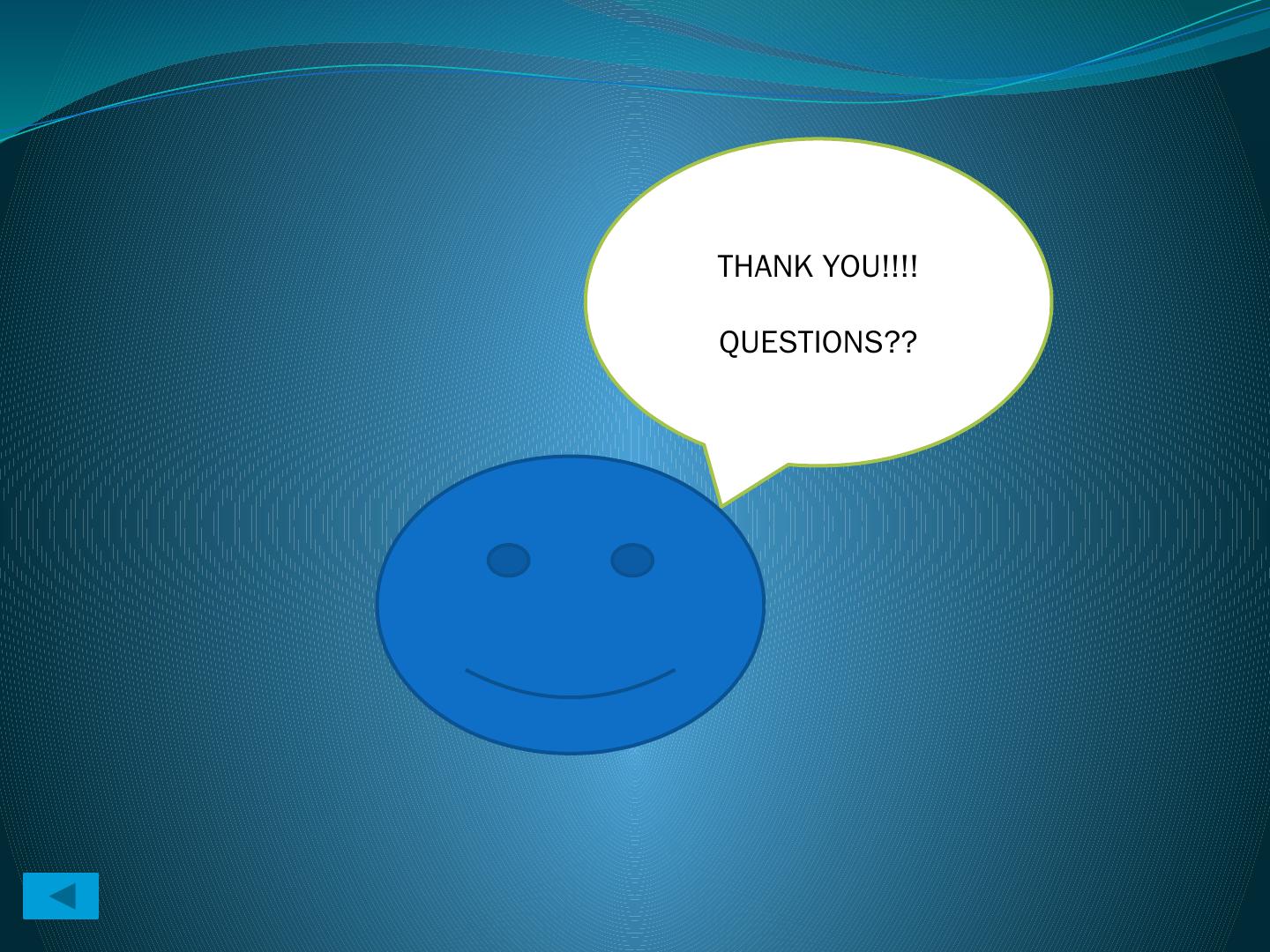 THANK YOU!!!!

QUESTIONS??